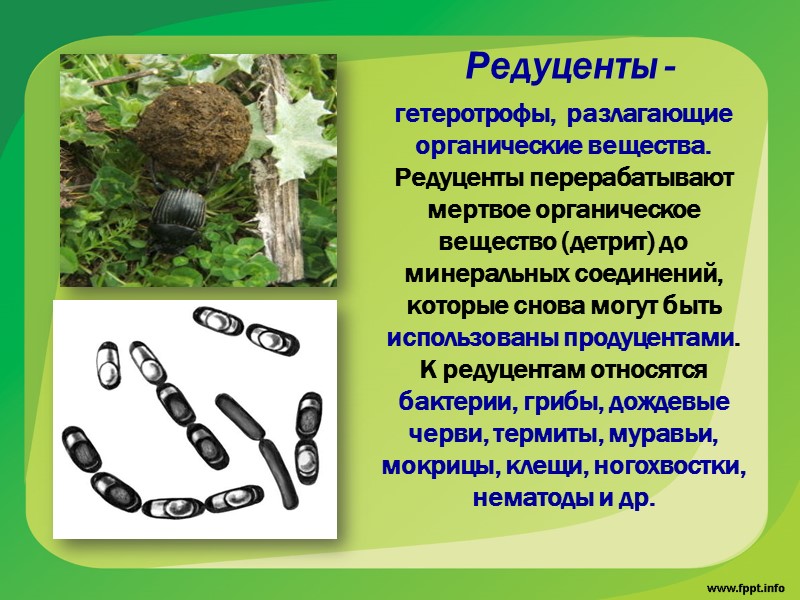 Редуценты -

гетеротрофы, разлагающие органические вещества. Редуценты перерабатывают мертвое органическое вещество (детрит) до минеральных соединений, которые снова могут быть использованы продуцентами. К редуцентам относятся бактерии, грибы, дождевые черви, термиты, муравьи, мокрицы, клещи, ногохвостки, нематоды и др.

www.fppt.info